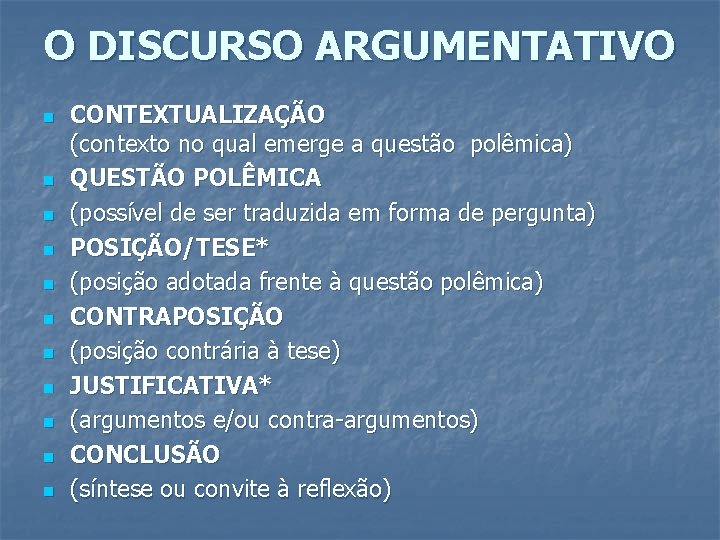 O DISCURSO ARGUMENTATIVO

- CONTEXTUALIZAÇÃO
(contexto no qual emerge a questão polêmica)
- QUESTÃO POLÊMICA
- (possível de ser traduzida em forma de pergunta)
- POSIÇÃO/TESE*
- (posição adotada frente à questão polêmica)
- CONTRAPOSIÇÃO
- (posição contrária à tese)
- JUSTIFICATIVA*
- (argumentos e/ou contra-argumentos)
- CONCLUSÃO
- (síntese ou convite à reflexão)